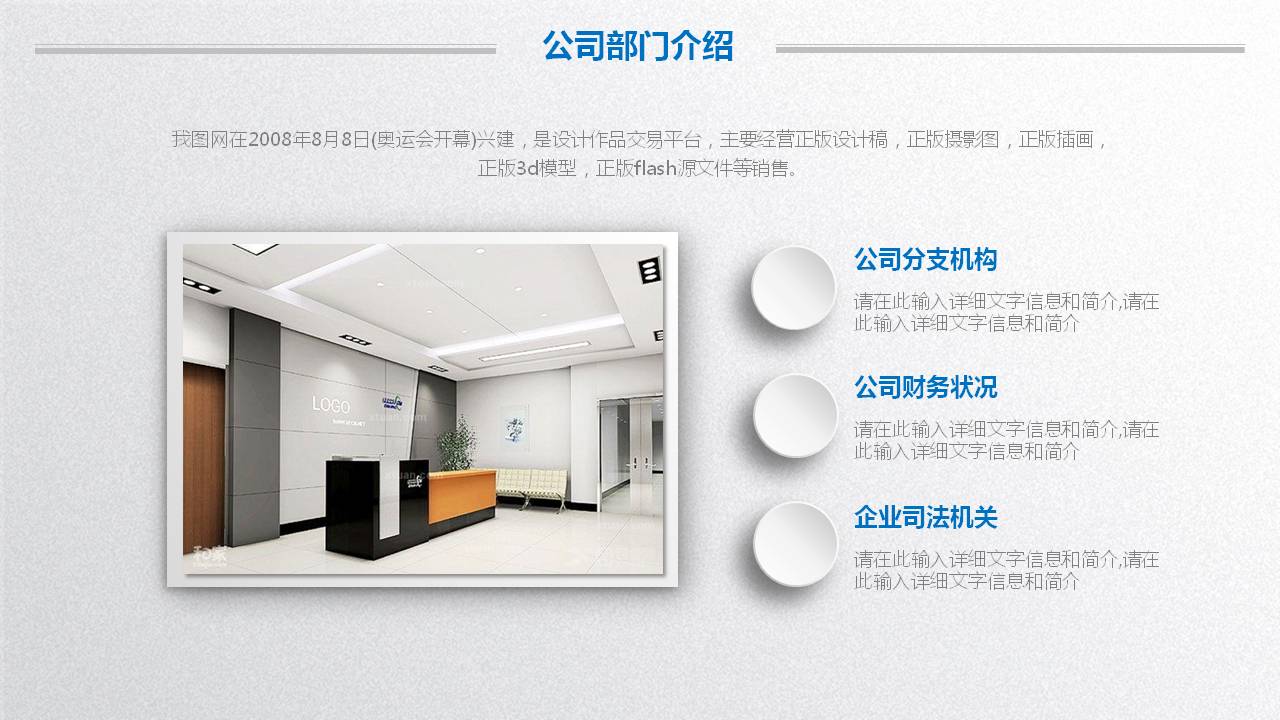 公司部门介绍

我图网在2008年8月8日(奥运会开幕)兴建，是设计作品交易平台，主要经营正版设计稿，正版摄影图，正版插画，正版3d模型，正版flash源文件等销售。

LOGO

公司分支机构

请在此输入详细文字信息和简介,请在此输入详细文字信息和简介

公司财务状况

请在此输入详细文字信息和简介,请在此输入详细文字信息和简介

企业司法机关

请在此输入详细文字信息和简介,请在此输入详细文字信息和简介